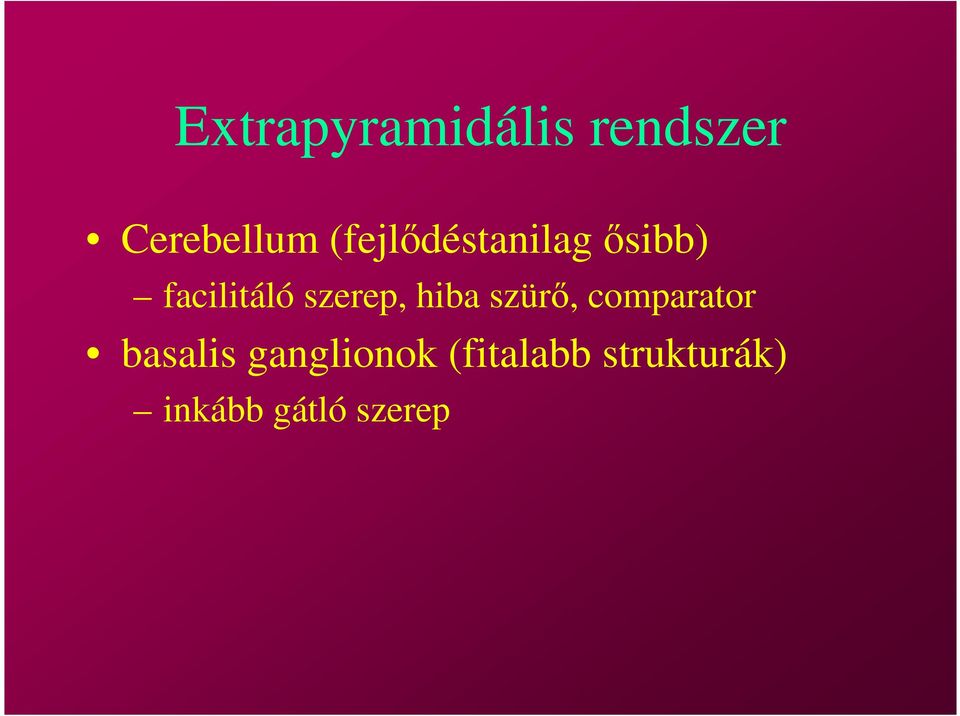 Extrapyramidális rendszer

• Cerebellum (fejlődéstanilag ősibb)
– facilitáló szerep, hiba szürő, comparator
• basalis ganglionok (fitalabb strukturák)
– inkább gátló szerep